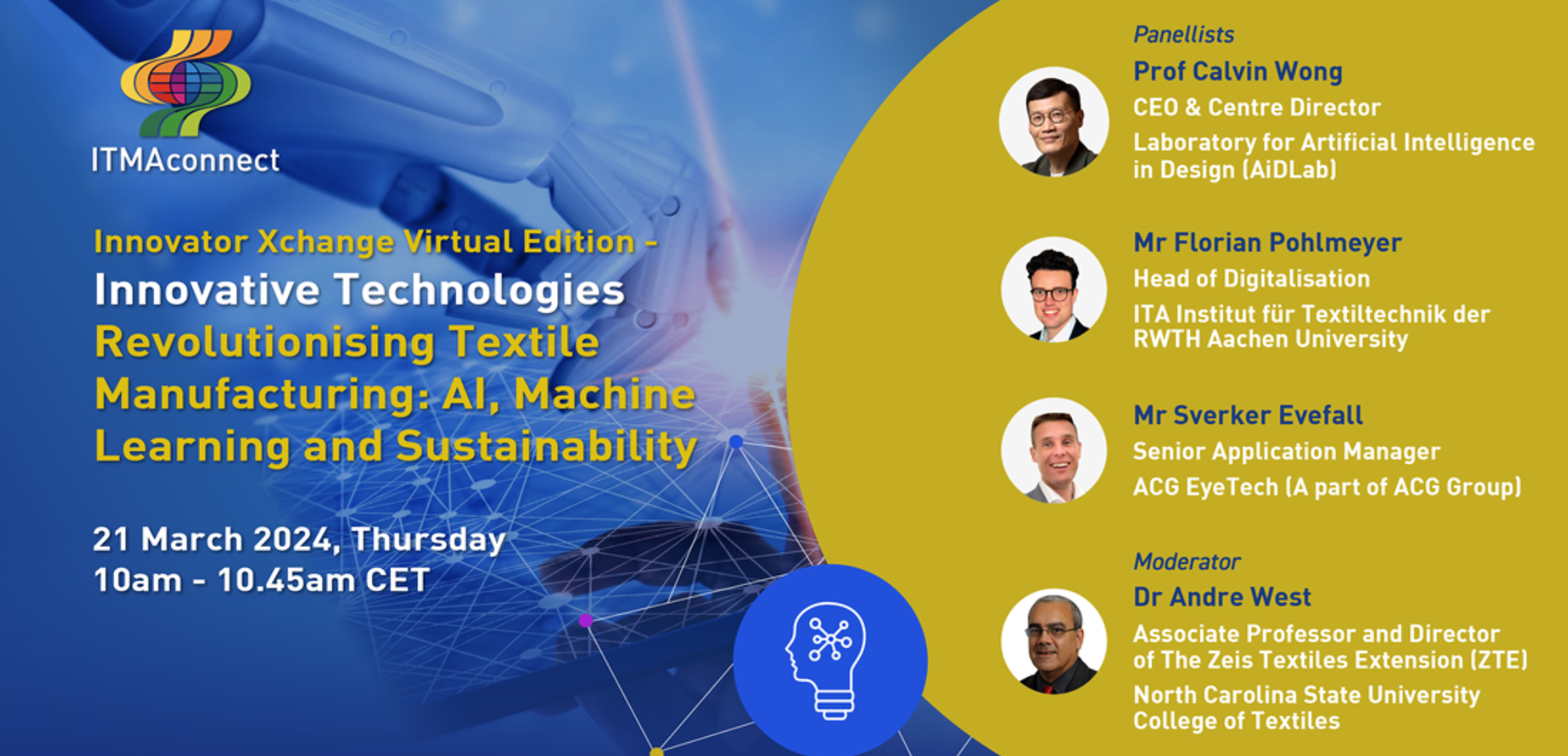 ITMAconnect

Innovator Xchange Virtual Edition -
Innovative Technologies Revolutionising Textile Manufacturing: AI, Machine Learning and Sustainability

21 March 2024, Thursday
10am - 10.45am CET

Panellists

Prof Calvin Wong
CEO & Centre Director
Laboratory for Artificial Intelligence in Design (AiDLab)

Mr Florian Pohlmeyer
Head of Digitalisation
ITA Institut für Textiltechnik der RWTH Aachen University

Mr Sverker Evefall
Senior Application Manager
ACG EyeTech (A part of ACG Group)

Moderator

Dr Andre West
Associate Professor and Director of The Zeis Textiles Extension (ZTE)
North Carolina State University College of Textiles